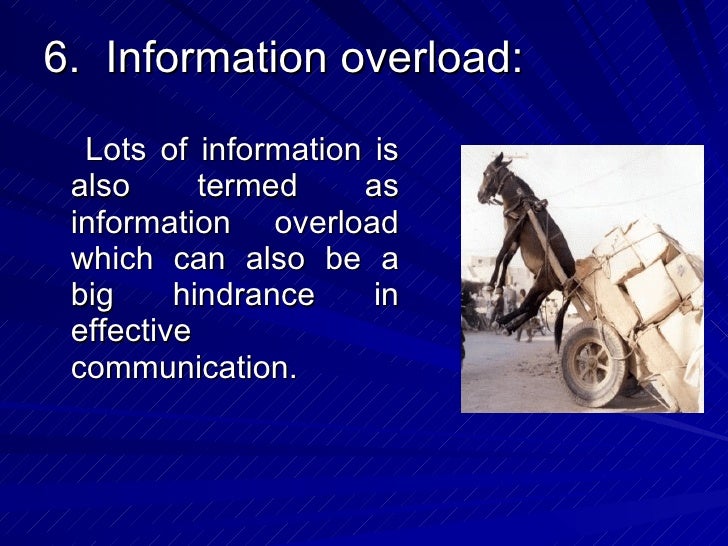 6. Information overload:

Lots of information is also termed as information overload which can also be a big hindrance in effective communication.